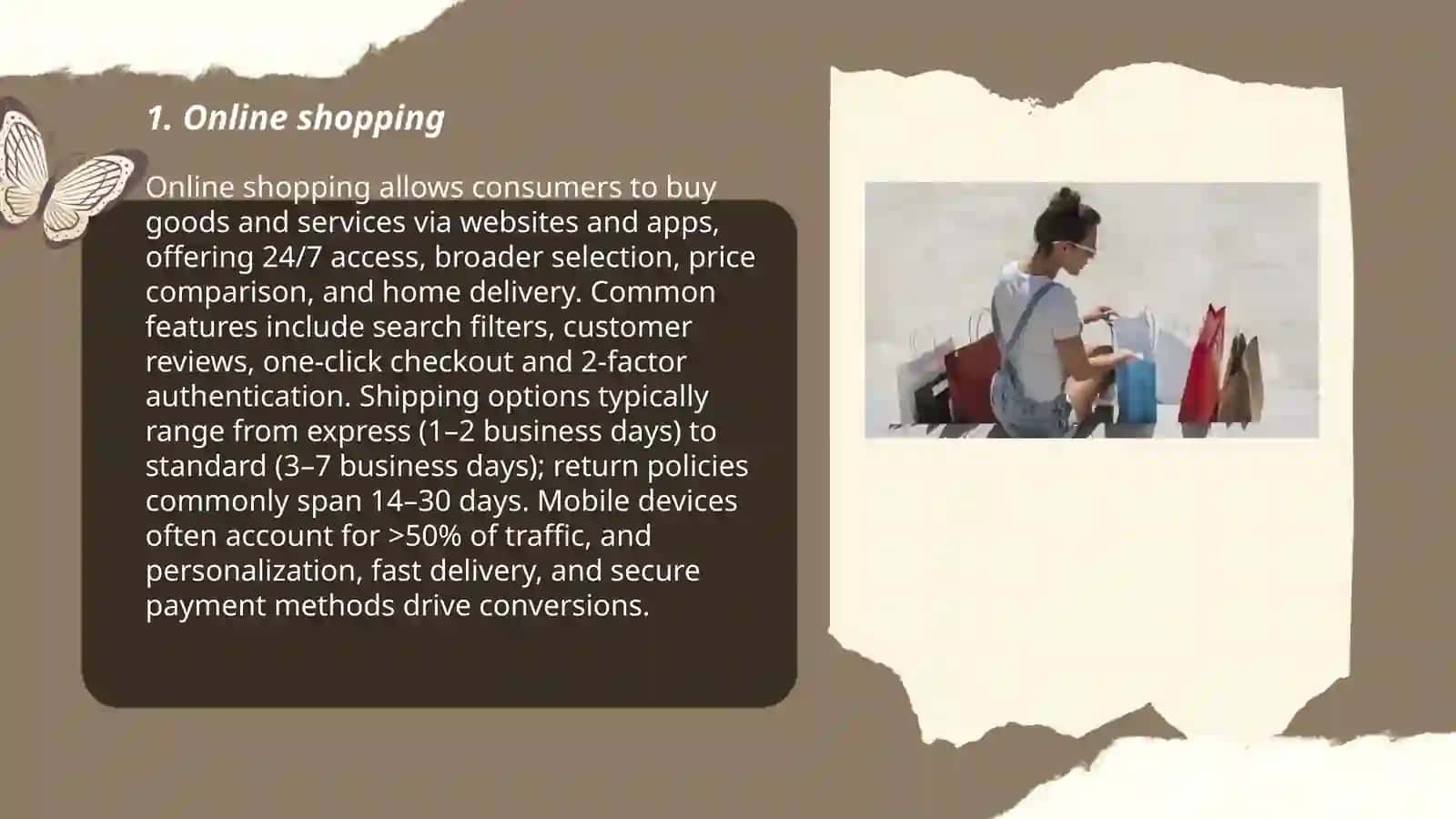 1. Online shopping

Online shopping allows consumers to buy goods and services via websites and apps, offering 24/7 access, broader selection, price comparison, and home delivery. Common features include search filters, customer reviews, one-click checkout and 2-factor authentication. Shipping options typically range from express (1–2 business days) to standard (3–7 business days); return policies commonly span 14–30 days. Mobile devices often account for >50% of traffic, and personalization, fast delivery, and secure payment methods drive conversions.